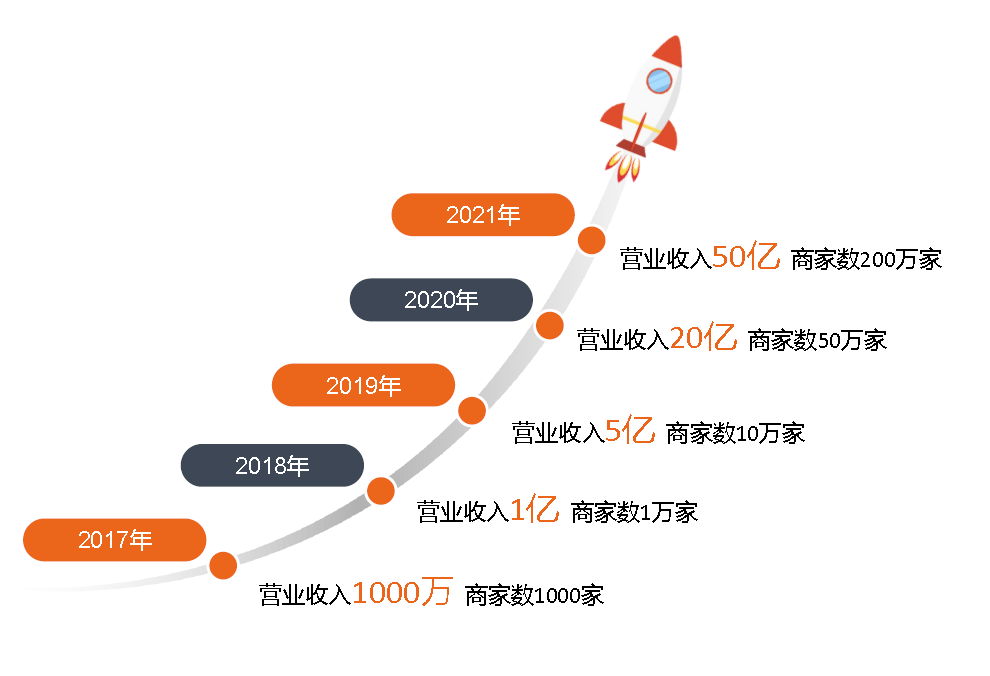 2021年

营业收入50亿 商家数200万家

2020年

营业收入20亿 商家数50万家

2019年

营业收入5亿 商家数10万家

2018年

营业收入1亿 商家数1万家

2017年

营业收入1000万 商家数1000家